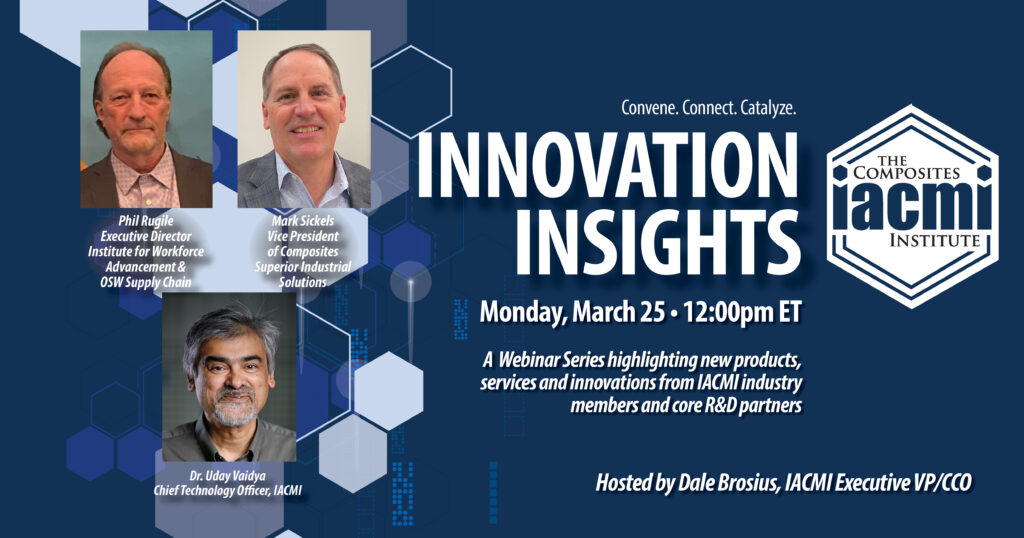 Phil Rugile
Executive Director
Institute for Workforce Advancement &
OSW Supply Chain

Mark Sickels
Vice President
of Composites
Superior Industrial Solutions

Dr. Uday Vaidya
Chief Technology Officer, IACMI

Convene. Connect. Catalyze.

INNOVATION INSIGHTS

THE COMPOSITES
IACMI
INSTITUTE

Monday, March 25 • 12:00pm ET

A Webinar Series highlighting new products, services and innovations from IACMI industry members and core R&D partners

Hosted by Dale Brosius, IACMI Executive VP/CCO